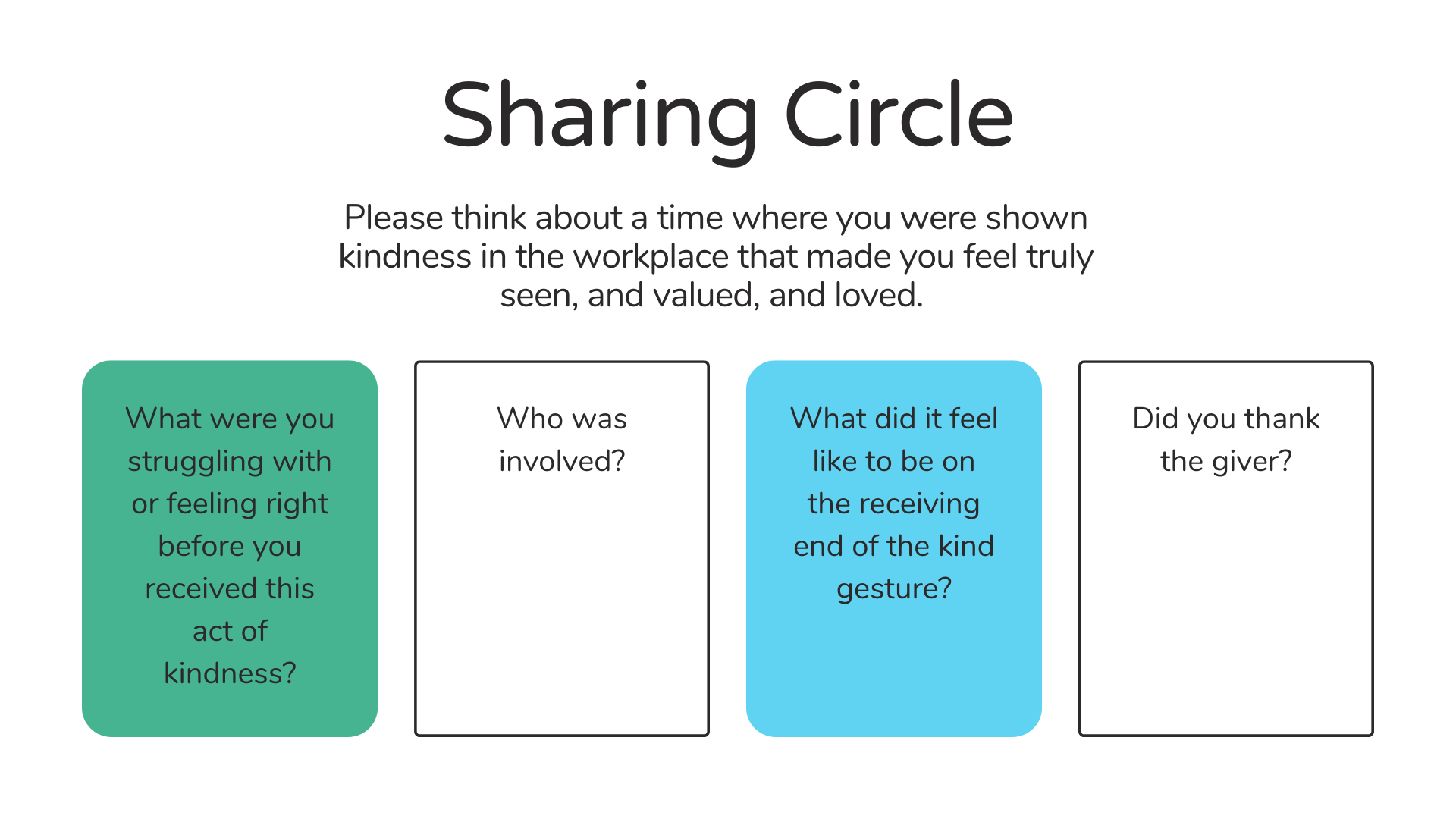 Sharing Circle

Please think about a time where you were shown kindness in the workplace that made you feel truly seen, and valued, and loved.

What were you struggling with or feeling right before you received this act of kindness?

Who was involved?

What did it feel like to be on the receiving end of the kind gesture?

Did you thank the giver?